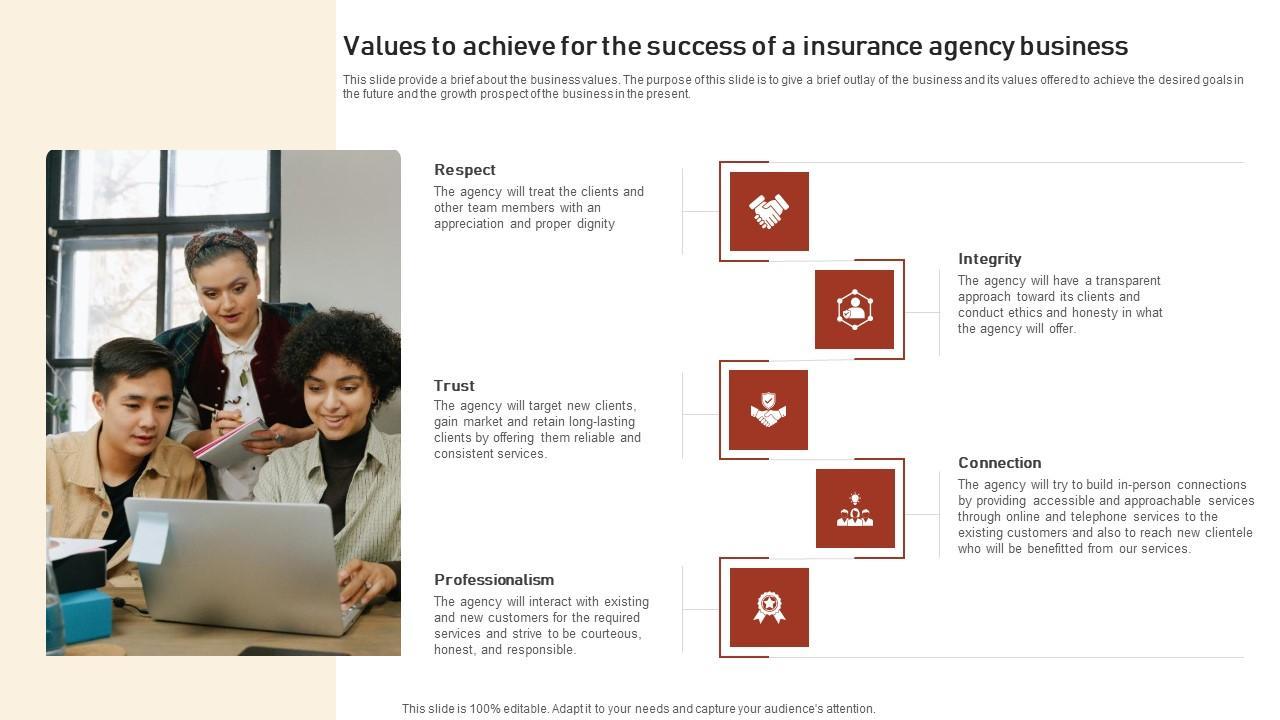 Values to achieve for the success of a insurance agency business

This slide provide a brief about the business values. The purpose of this slide is to give a brief outlay of the business and its values offered to achieve the desired goals in the future and the growth prospect of the business in the present.

Respect
The agency will treat the clients and other team members with an appreciation and proper dignity

Integrity
The agency will have a transparent approach toward its clients and conduct ethics and honesty in what the agency will offer.

Trust
The agency will target new clients, gain market and retain long-lasting clients by offering them reliable and consistent services.

Connection
The agency will try to build in-person connections by providing accessible and approachable services through online and telephone services to the existing customers and also to reach new clientele who will be benefitted from our services.

Professionalism
The agency will interact with existing and new customers for the required services and strive to be courteous, honest, and responsible.

This slide is 100% editable. Adapt it to your needs and capture your audience's attention.